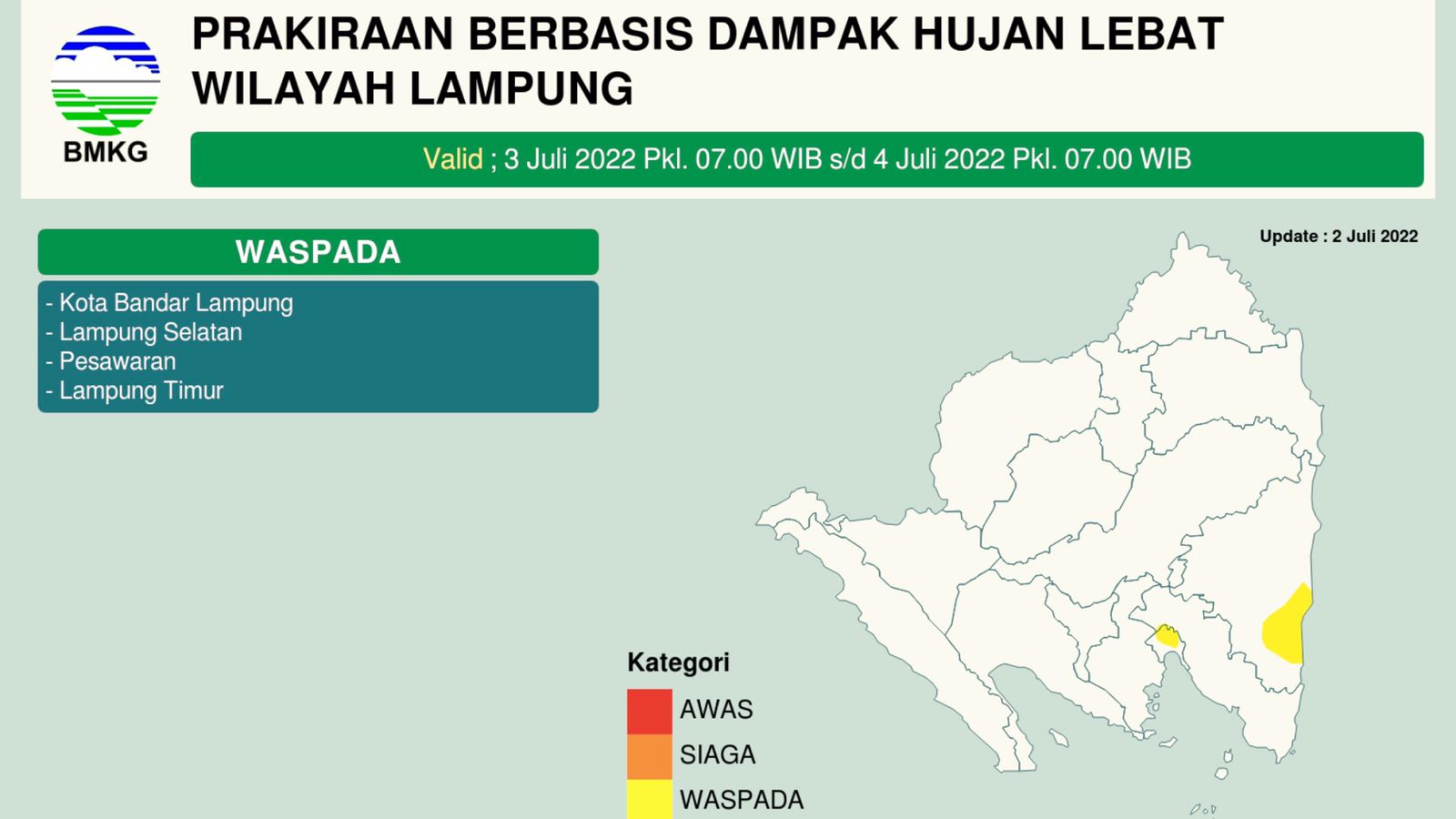 BMKG

PRAKIRAAN BERBASIS DAMPAK HUJAN LEBAT WILAYAH LAMPUNG

Valid ; 3 Juli 2022 Pkl. 07.00 WIB s/d 4 Juli 2022 Pkl. 07.00 WIB

WASPADA

- Kota Bandar Lampung
- Lampung Selatan
- Pesawaran
- Lampung Timur

Update : 2 Juli 2022

Kategori

AWAS

SIAGA

WASPADA